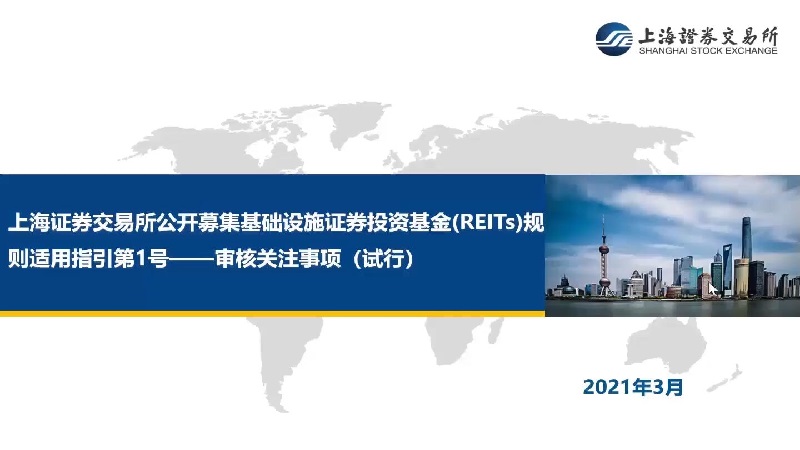 上海證券交易所
SHANGHAI STOCK EXCHANGE

上海证券交易所公开募集基础设施证券投资基金(REITs)规则适用指引第1号——审核关注事项（试行）

2021年3月